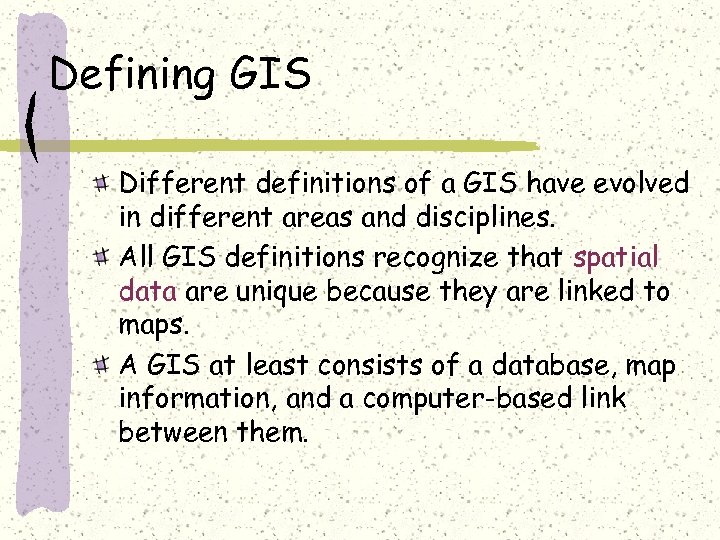 Defining GIS

Different definitions of a GIS have evolved in different areas and disciplines.

All GIS definitions recognize that spatial data are unique because they are linked to maps.

A GIS at least consists of a database, map information, and a computer-based link between them.